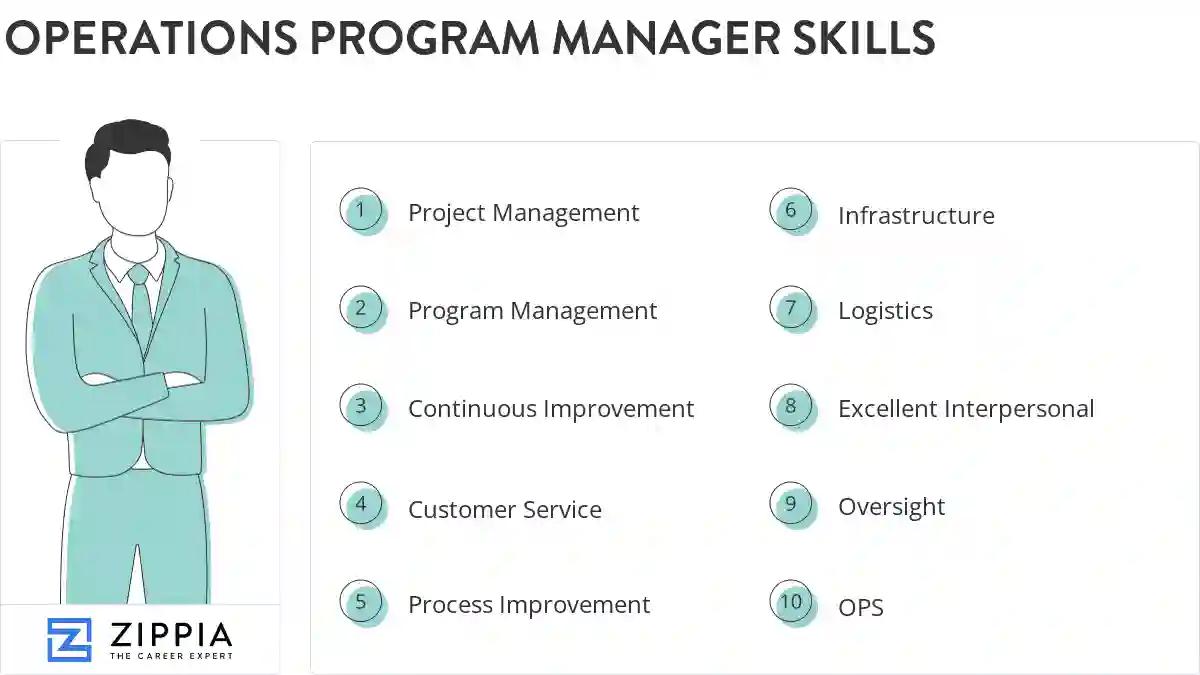 OPERATIONS PROGRAM MANAGER SKILLS

1 Project Management

2 Program Management

3 Continuous Improvement

4 Customer Service

5 Process Improvement

6 Infrastructure

7 Logistics

8 Excellent Interpersonal

9 Oversight

10 OPS

ZIPPIA
THE CAREER EXPERT